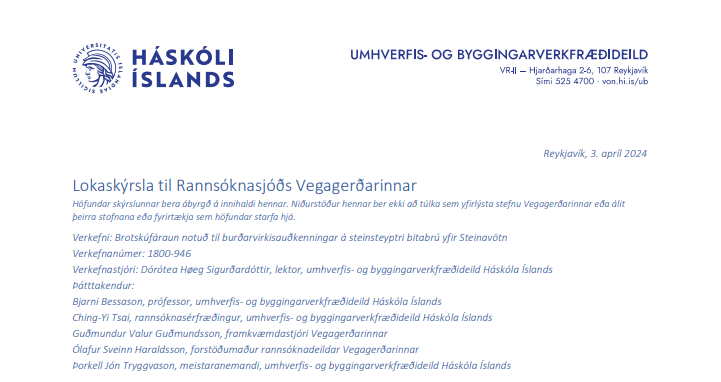 UNIVERSITATIS ISLANDIAE SIGILLUM

HÁSKÓLI ÍSLANDS

UMHVERFIS- OG BYGGINGARVERKFRÆÐIDEILD
VR-II — Hjarðarhaga 2-6, 107 Reykjavík
Sími 525 4700 · von.hi.is/ub

Reykjavík, 3. apríl 2024

Lokaskýrsla til Rannsóknasjóðs Vegagerðarinnar

Höfundar skýrslunnar bera ábyrgð á innihaldi hennar. Niðurstöður hennar ber ekki að túlka sem yfirlýsta stefnu Vegagerðarinnar eða álit þeirra stofnana eða fyrirtækja sem höfundar starfa hjá.

Verkefni: Brotskúfáraun notuð til burðarvirkisauðkenningar á steinsteyptri bitabrú yfir Steinavötn
Verkefnanúmer: 1800-946
Verkefnastjóri: Dórótea Høeg Sigurðardóttir, lektor, umhverfis- og byggingarverkfræðideild Háskóla Íslands
Þátttakendur:
Bjarni Bessason, prófessor, umhverfis- og byggingarverkfræðideild Háskóla Íslands
Ching-Yi Tsai, rannsóknasérfræðingur, umhverfis- og byggingarverkfræðideild Háskóla Íslands
Guðmundur Valur Guðmundsson, framkvæmdastjóri Vegagerðarinnar
Ólafur Sveinn Haraldsson, forstöðumaður rannsóknadeildar Vegagerðarinnar
Þorkell Jón Tryggvason, meistaranemandi, umhverfis- og byggingarverkfræðideild Háskóla Íslands